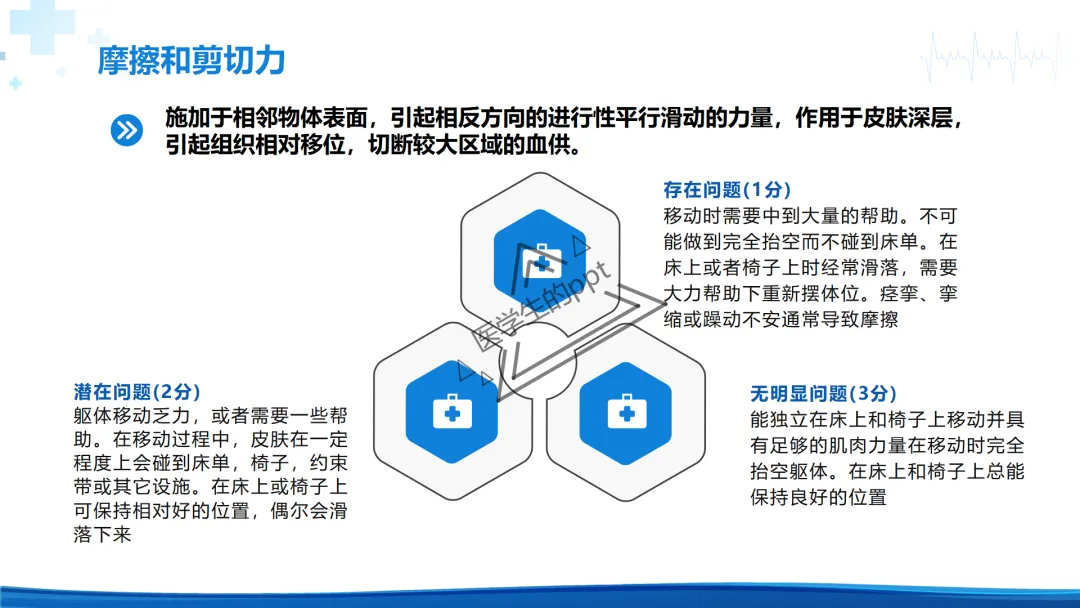 摩擦和剪切力

施加于相邻物体表面，引起相反方向的进行性平行滑动的力量，作用于皮肤深层，引起组织相对移位，切断较大区域的血供。

存在问题(1分)
移动时需要中到大量的帮助。不可能做到完全抬空而不碰到床单。在床上或者椅子上时经常滑落，需要大力帮助下重新摆体位。痉挛、挛缩或躁动不安通常导致摩擦

医学生的ppt

潜在问题(2分)
躯体移动乏力，或者需要一些帮助。在移动过程中，皮肤在一定程度上会碰到床单，椅子，约束带或其它设施。在床上或椅子上可保持相对好的位置，偶尔会滑落下来

无明显问题(3分)
能独立在床上和椅子上移动并具有足够的肌肉力量在移动时完全抬空躯体。在床上和椅子上总能保持良好的位置